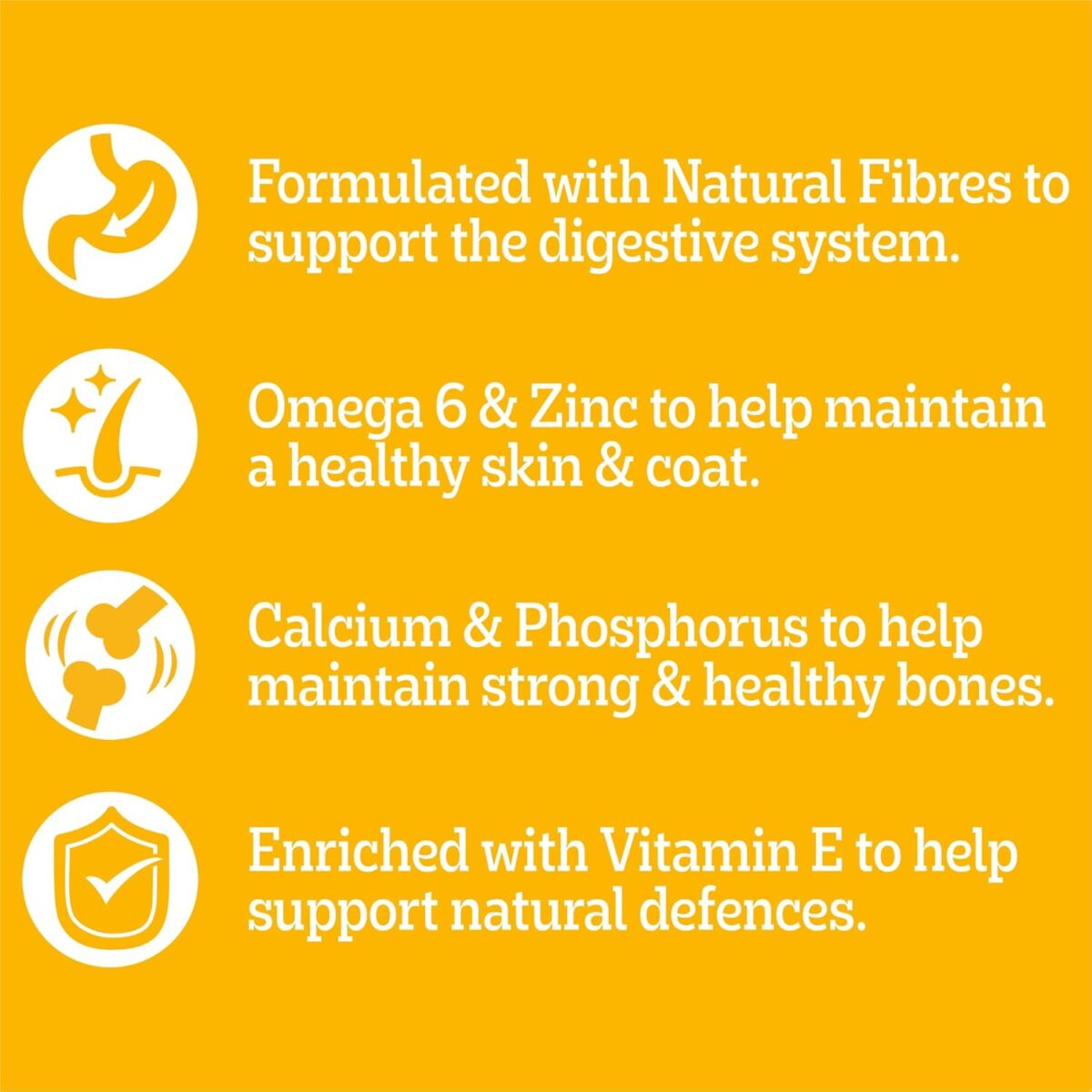 Formulated with Natural Fibres to support the digestive system.

Omega 6 & Zinc to help maintain a healthy skin & coat.

Calcium & Phosphorus to help maintain strong & healthy bones.

Enriched with Vitamin E to help support natural defences.